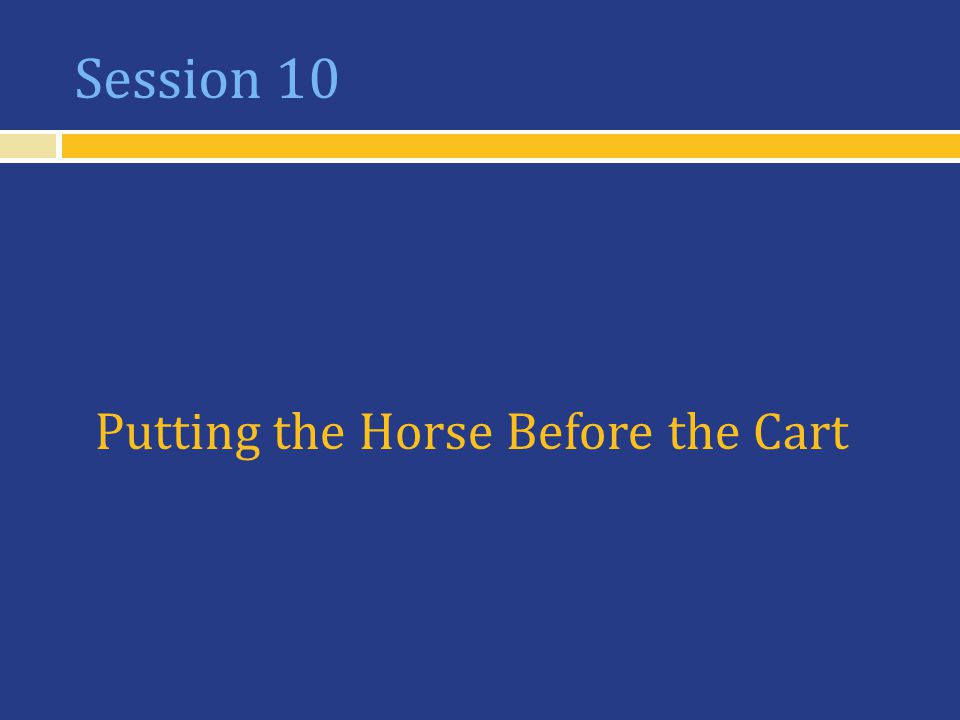 Session 10

Putting the Horse Before the Cart